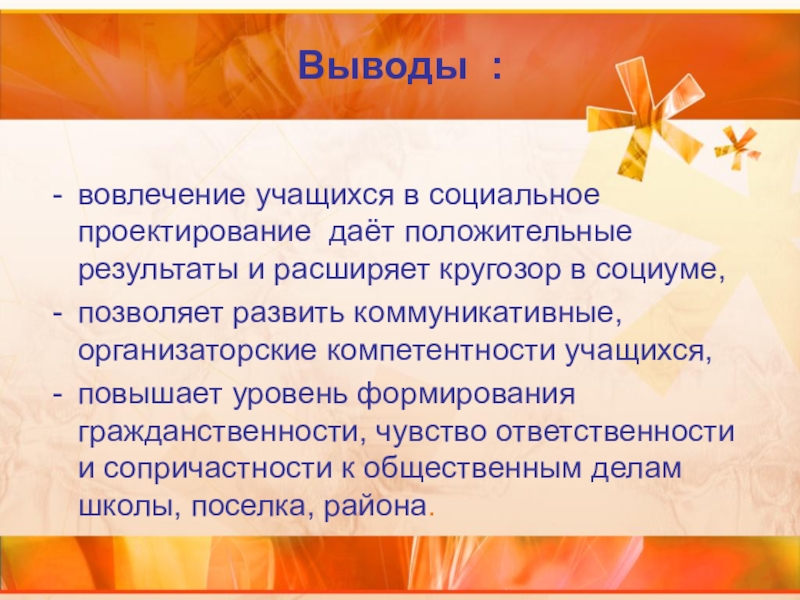 Выводы :

- вовлечение учащихся в социальное проектирование даёт положительные результаты и расширяет кругозор в социуме,
- позволяет развить коммуникативные, организаторские компетентности учащихся,
- повышает уровень формирования гражданственности, чувство ответственности и сопричастности к общественным делам школы, поселка, района.